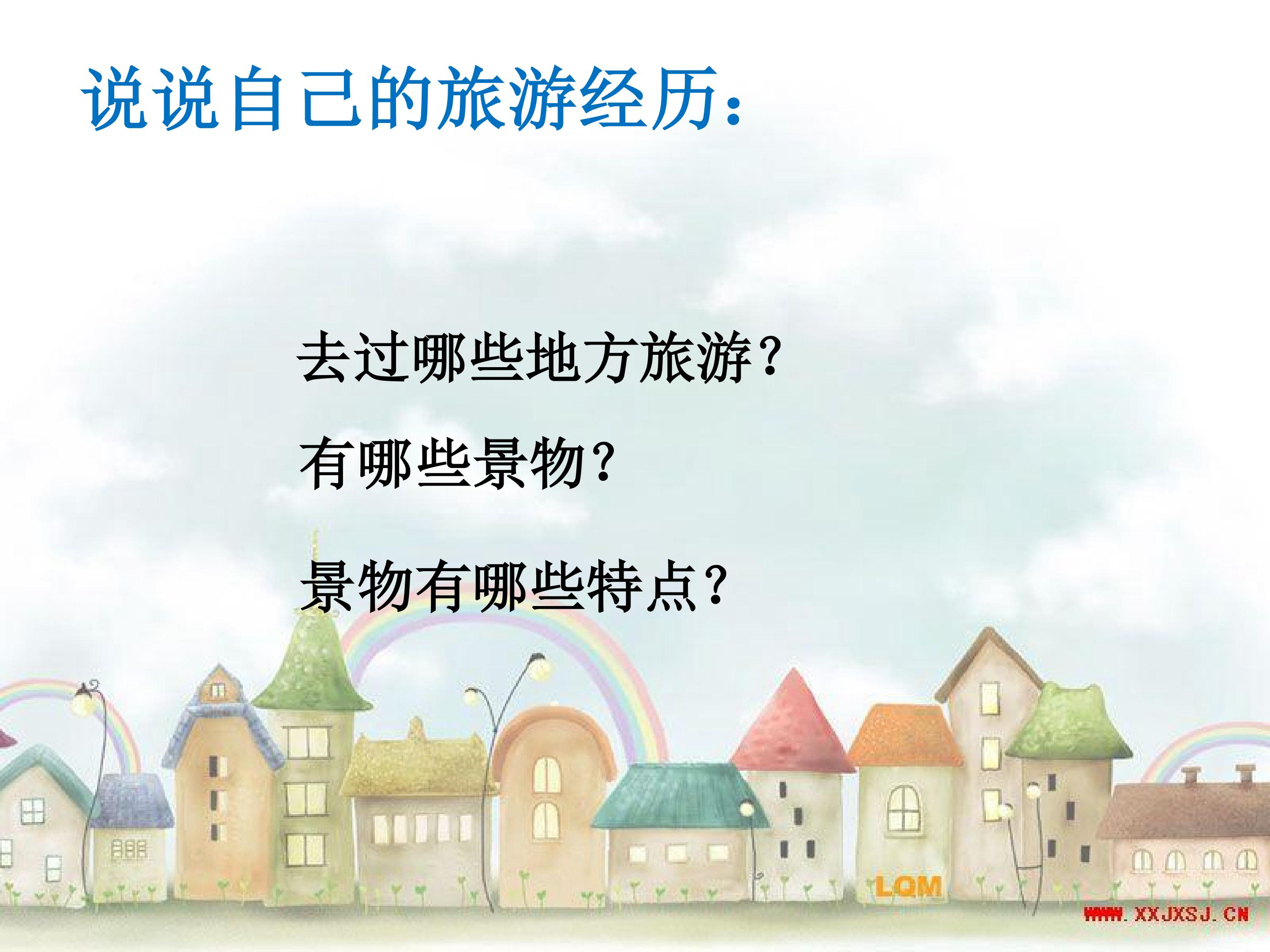 说说自己的旅游经历：

去过哪些地方旅游？

有哪些景物？

景物有哪些特点？

LQM

WWW.XXJXSJ.CN